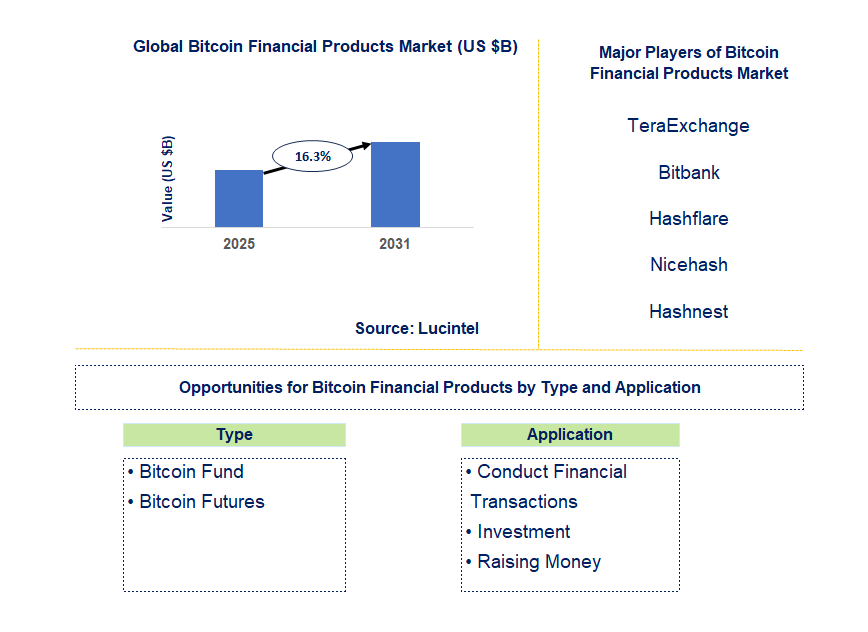 Global Bitcoin Financial Products Market (US $B)

Value (US $B)

16.3%

2025

2031

Source: Lucintel

Major Players of Bitcoin Financial Products Market

TeraExchange

Bitbank

Hashflare

Nicehash

Hashnest

Opportunities for Bitcoin Financial Products by Type and Application

Type

• Bitcoin Fund
• Bitcoin Futures

Application

• Conduct Financial Transactions
• Investment
• Raising Money